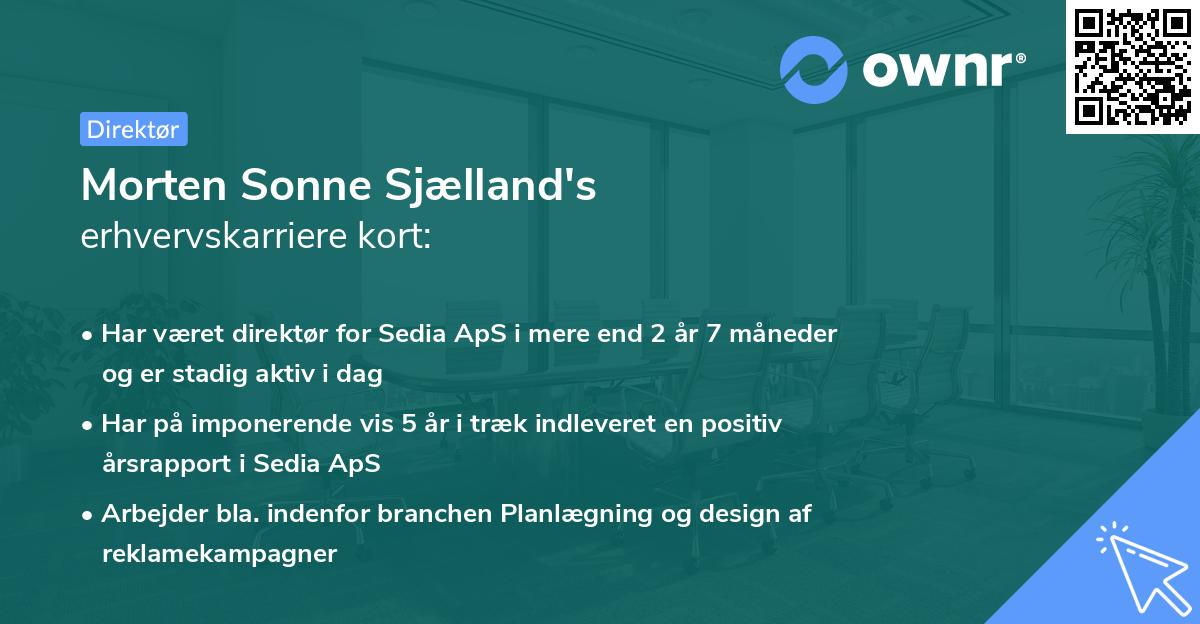 ownr®

Direktør

Morten Sonne Sjælland's
erhvervskarriere kort:

• Har været direktør for Sedia ApS i mere end 2 år 7 måneder og er stadig aktiv i dag
• Har på imponerende vis 5 år i træk indleveret en positiv årsrapport i Sedia ApS
• Arbejder bla. indenfor branchen Planlægning og design af reklamekampagner